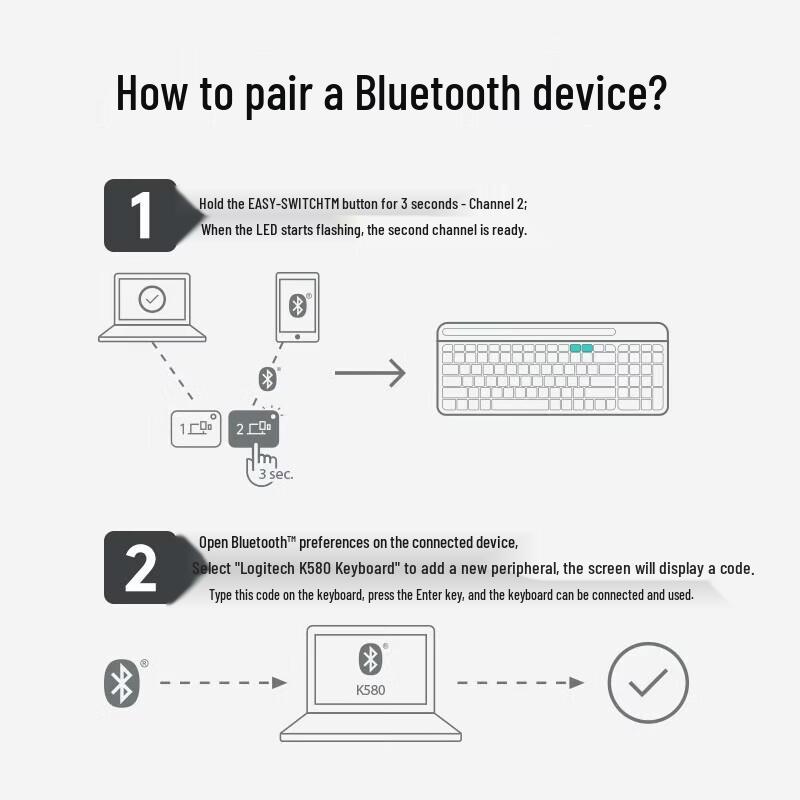 How to pair a Bluetooth device?

1

Hold the EASY-SWITCHTM button for 3 seconds - Channel 2;
When the LED starts flashing, the second channel is ready.

1

2

3 sec.

2

Open Bluetooth™ preferences on the connected device,
Select "Logitech K580 Keyboard" to add a new peripheral, the screen will display a code.
Type this code on the keyboard, press the Enter key, and the keyboard can be connected and used.

K580